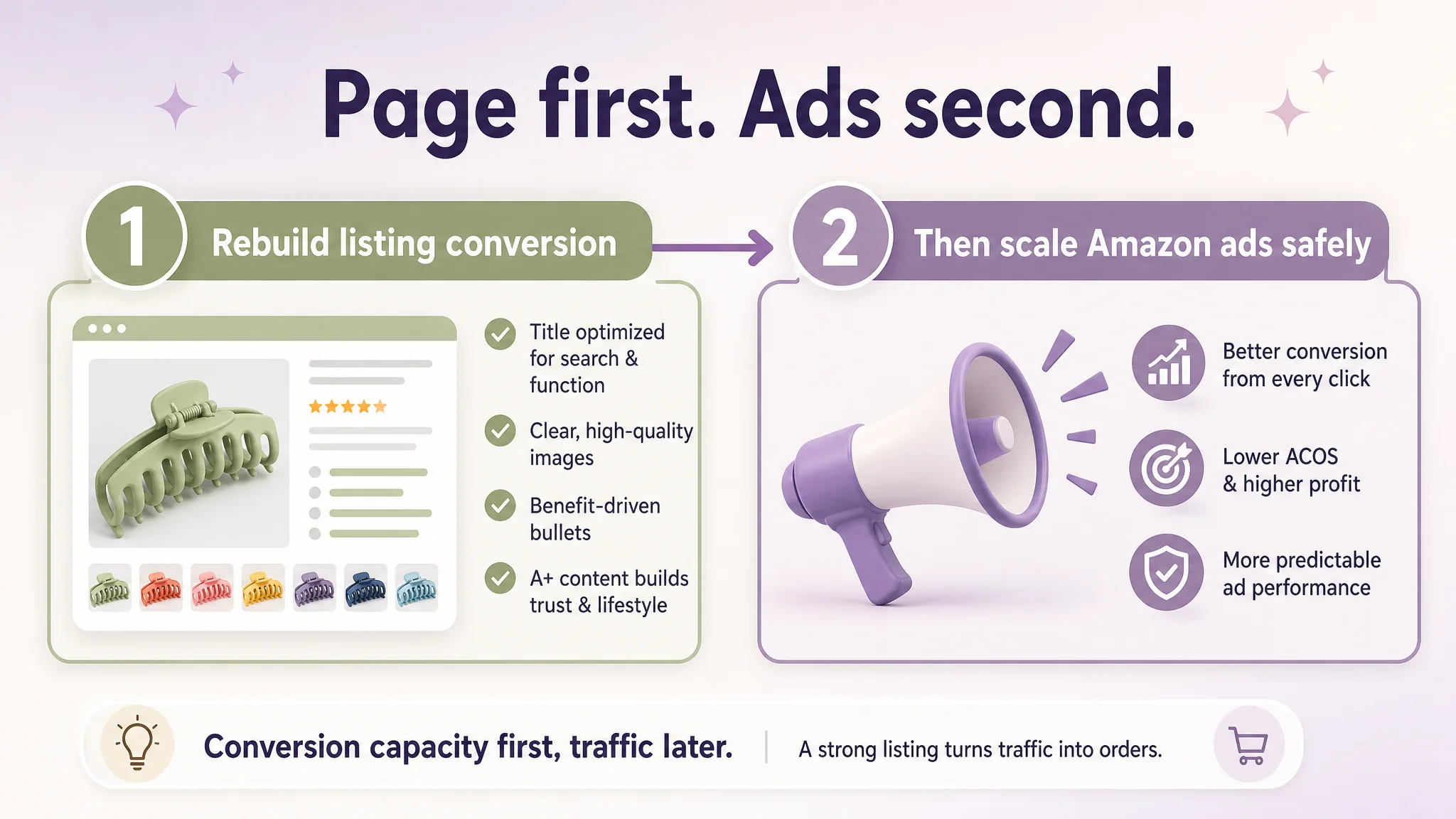 Page first. Ads second.

1 Rebuild listing conversion

Title optimized for search & function

Clear, high-quality images

Benefit-driven bullets

A+ content builds trust & lifestyle

2 Then scale Amazon ads safely

Better conversion from every click

Lower ACOS & higher profit

More predictable ad performance

Conversion capacity first, traffic later. | A strong listing turns traffic into orders.